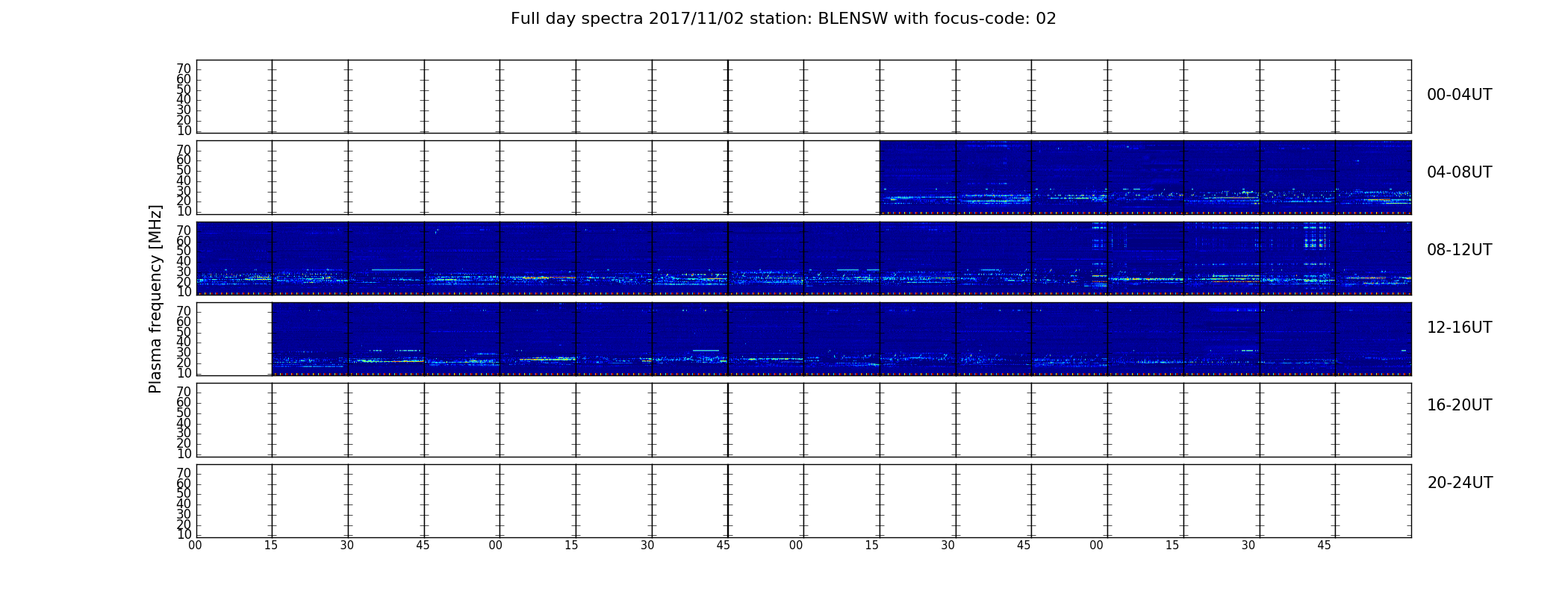 Full day spectra 2017/11/02 station: BLENSW with focus-code: 02

Plasma frequency [MHz]

70
60
50
40
30
20
10
00-04UT

70
60
50
40
30
20
10
04-08UT

70
60
50
40
30
20
10
08-12UT

70
60
50
40
30
20
10
12-16UT

70
60
50
40
30
20
10
16-20UT

70
60
50
40
30
20
10
20-24UT

00 15 30 45 00 15 30 45 00 15 30 45 00 15 30 45